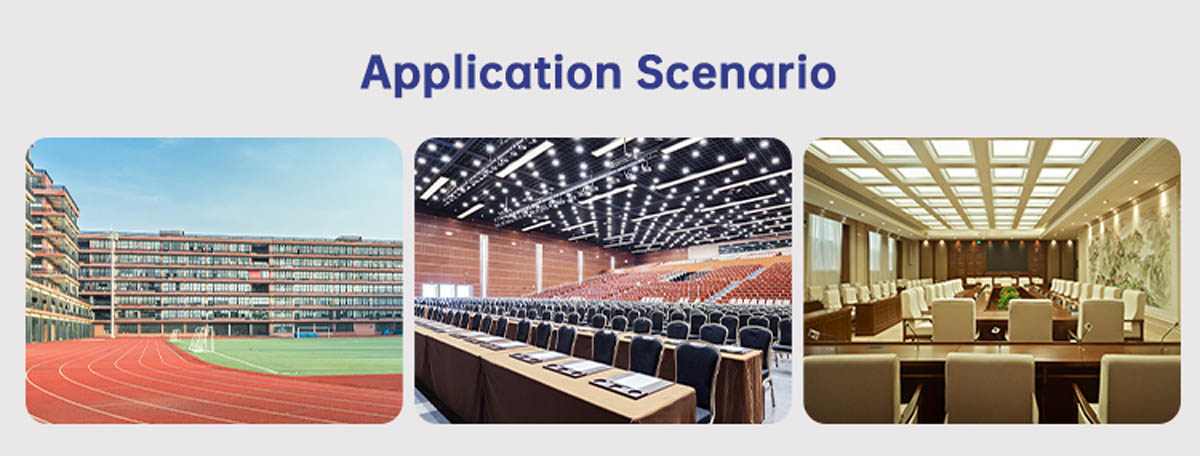 Application Scenario